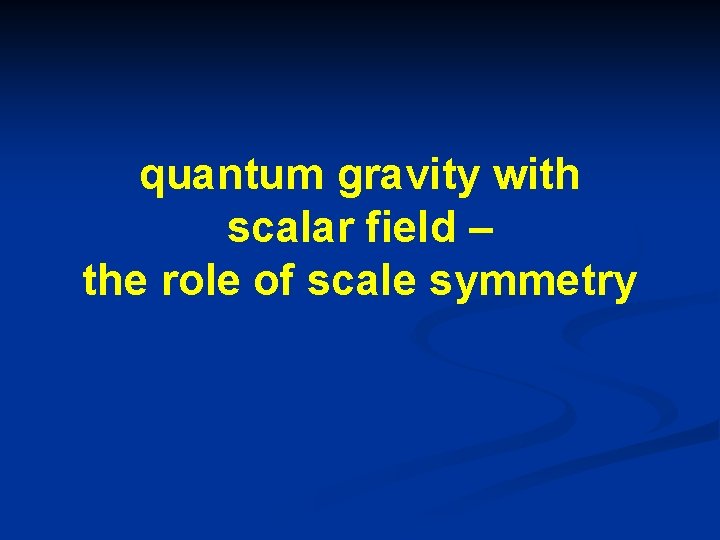 quantum gravity with scalar field – the role of scale symmetry